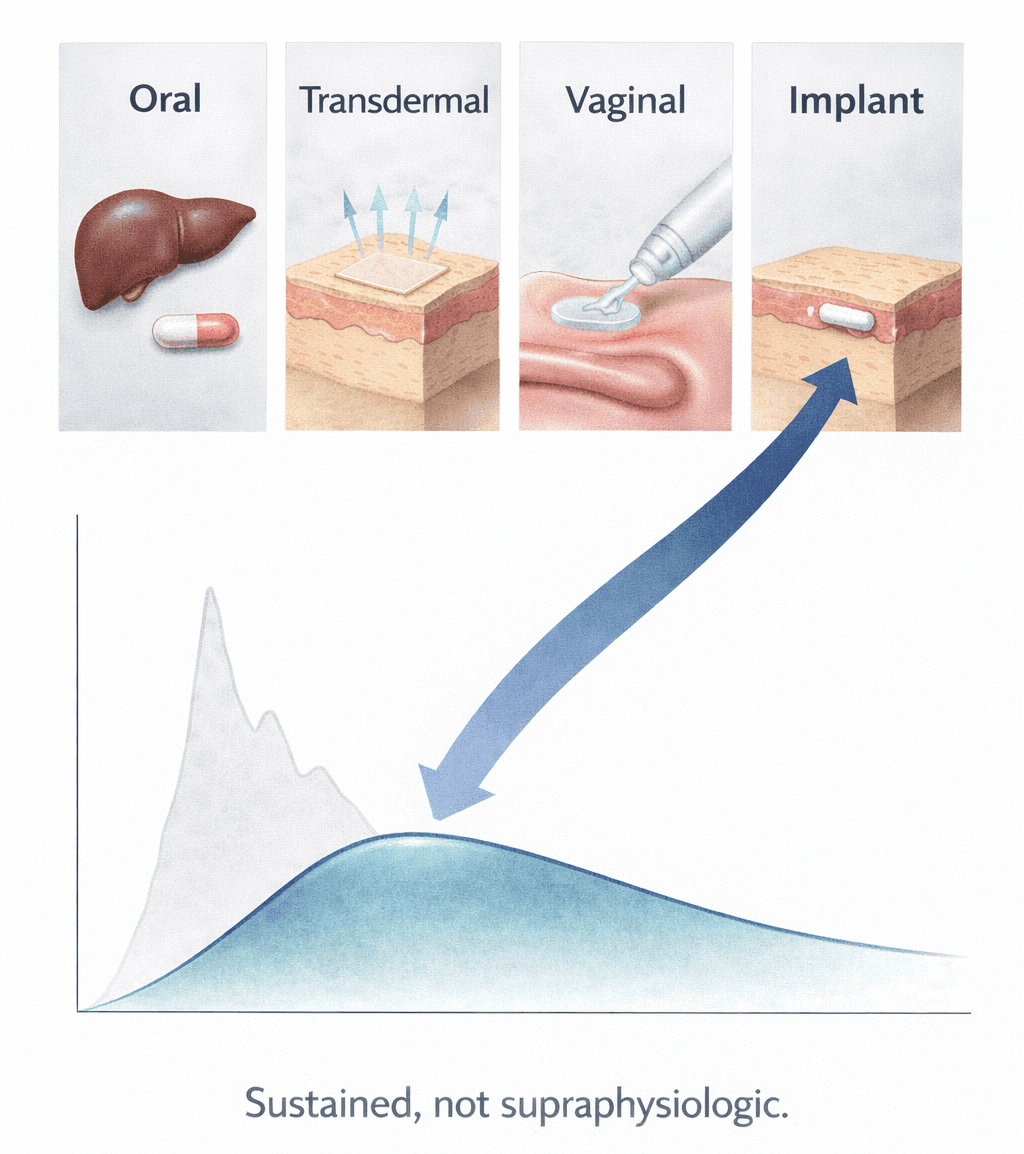 Oral

Transdermal

Vaginal

Implant

Sustained, not supraphysiologic.